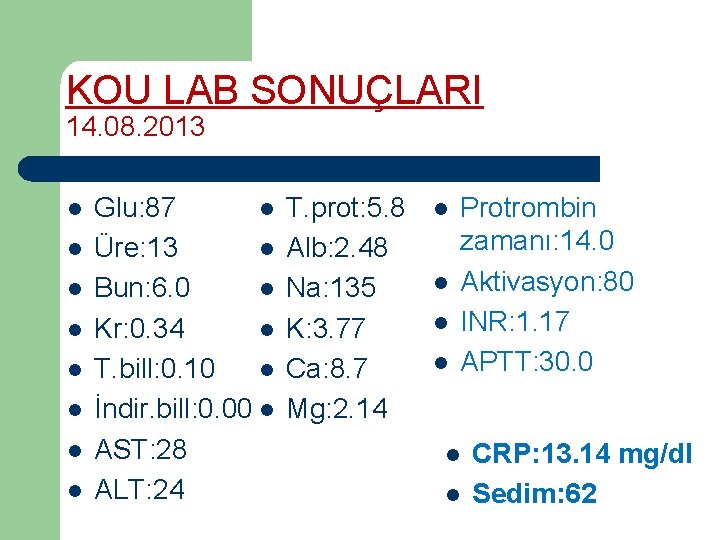 KOU LAB SONUÇLARI
14.08.2013

- Glu:87
- Üre:13
- Bun:6.0
- Kr:0.34
- T.bill:0.10
- İndir.bill:0.00
- AST:28
- ALT:24

- T.prot:5.8
- Alb:2.48
- Na:135
- K:3.77
- Ca:8.7
- Mg:2.14

- Protrombin zamanı:14.0
- Aktivasyon:80
- INR:1.17
- APTT:30.0

- CRP:13.14 mg/dl
- Sedim:62